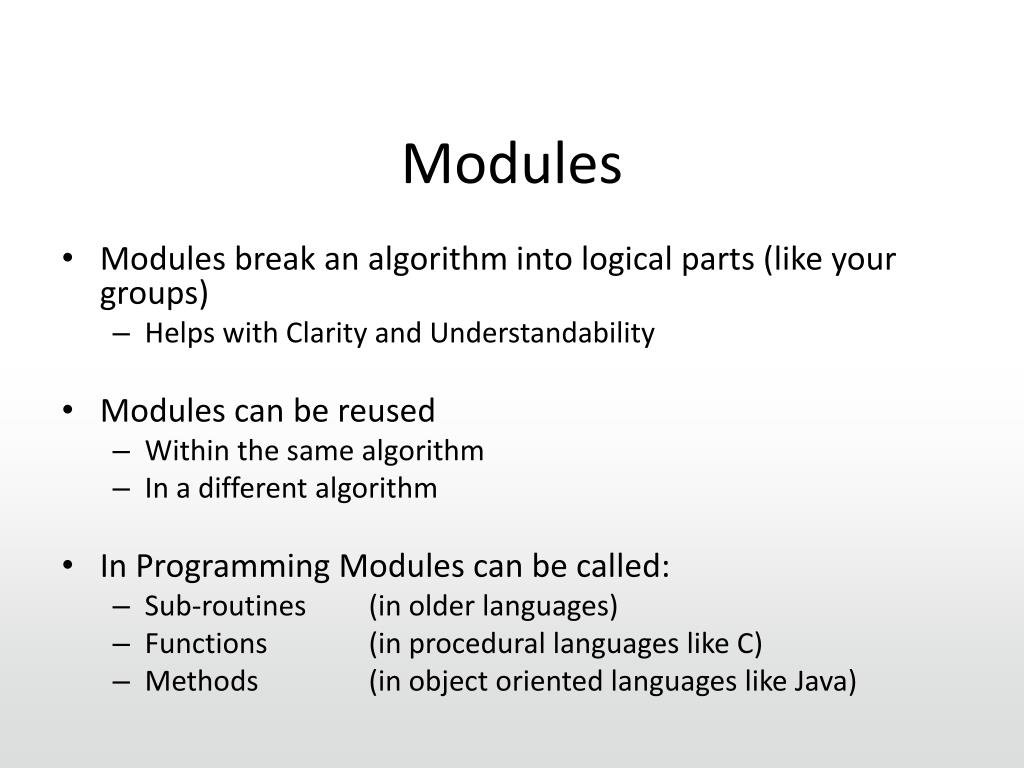 Modules

• Modules break an algorithm into logical parts (like your groups)
– Helps with Clarity and Understandability

• Modules can be reused
– Within the same algorithm
– In a different algorithm

• In Programming Modules can be called:
– Sub-routines (in older languages)
– Functions (in procedural languages like C)
– Methods (in object oriented languages like Java)